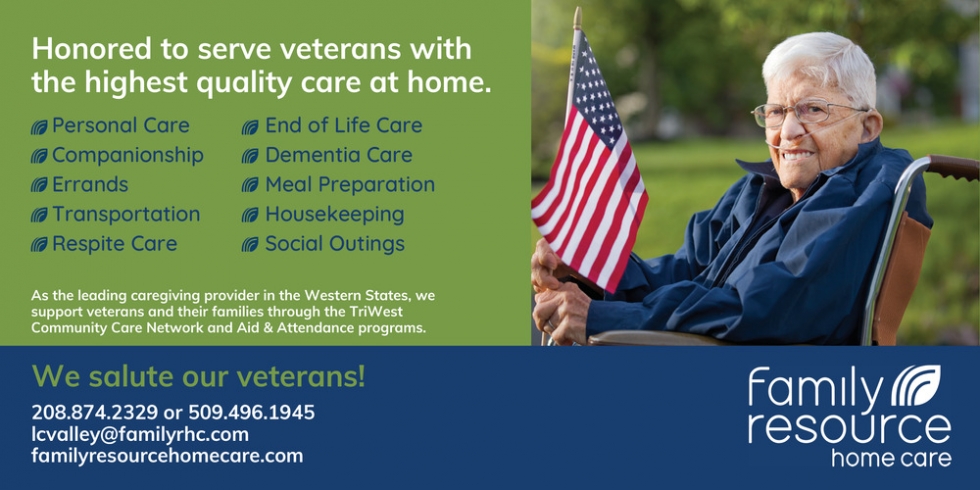 Honored to serve veterans with the highest quality care at home.

Personal Care
Companionship
Errands
Transportation
Respite Care

End of Life Care
Dementia Care
Meal Preparation
Housekeeping
Social Outings

As the leading caregiving provider in the Western States, we support veterans and their families through the TriWest Community Care Network and Aid & Attendance programs.

We salute our veterans!

208.874.2329 or 509.496.1945
lcvalley@familyrhc.com
familyresourcehomecare.com

family resource home care